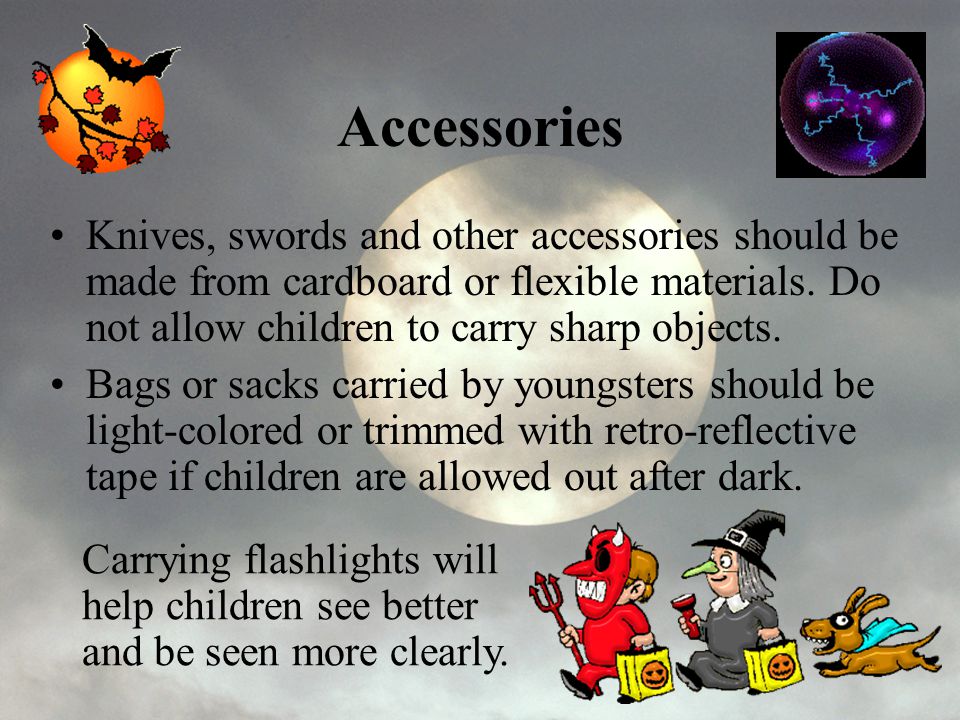 Accessories

• Knives, swords and other accessories should be made from cardboard or flexible materials. Do not allow children to carry sharp objects.
• Bags or sacks carried by youngsters should be light-colored or trimmed with retro-reflective tape if children are allowed out after dark.

Carrying flashlights will help children see better and be seen more clearly.